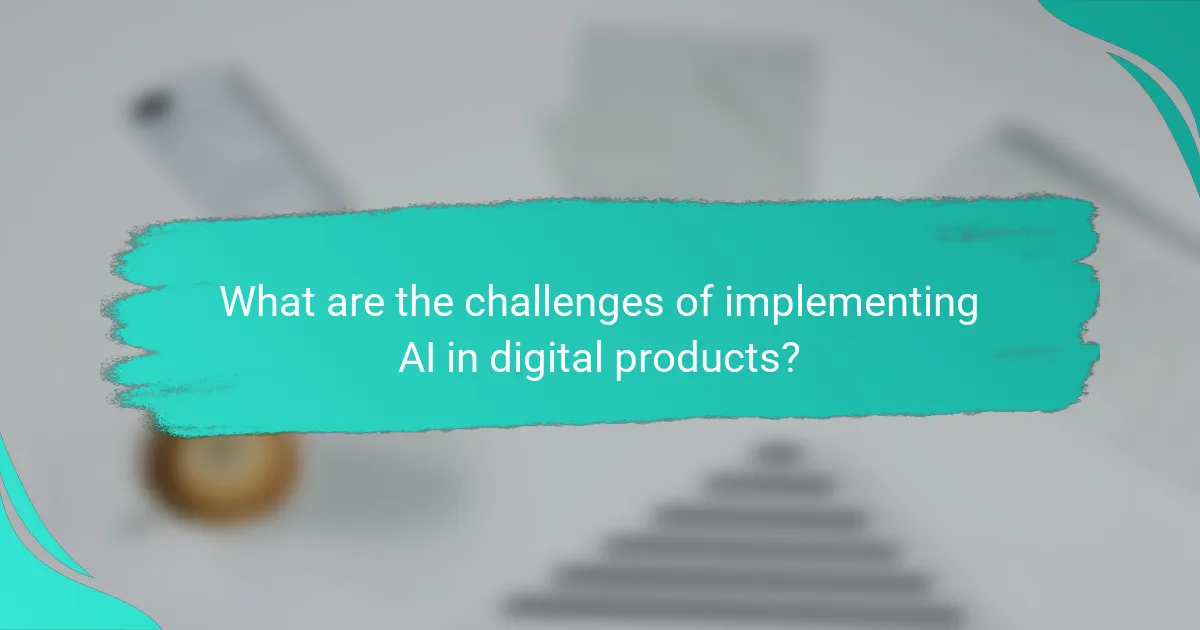 What are the challenges of implementing AI in digital products?